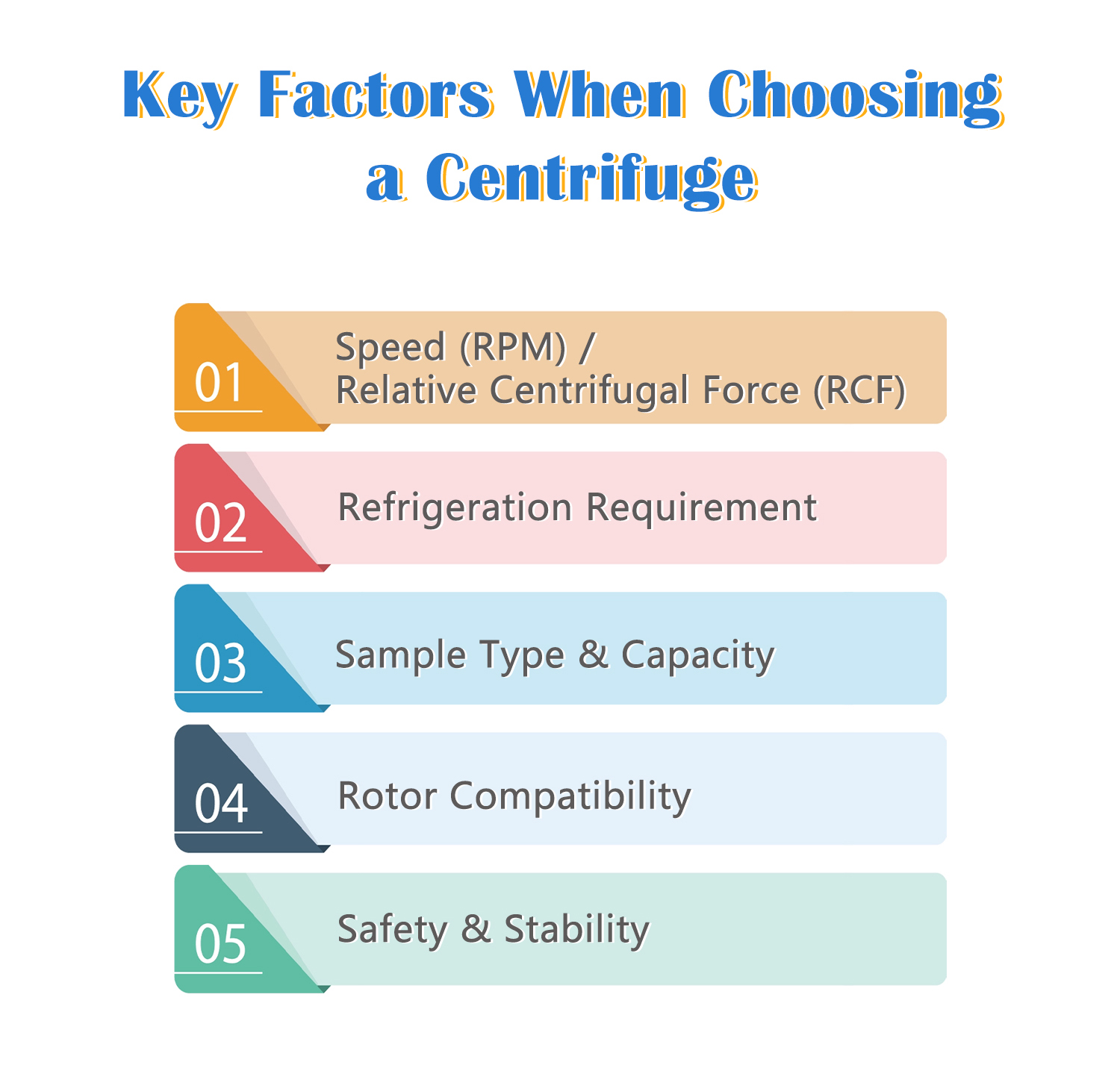 Key Factors When Choosing a Centrifuge

01 Speed (RPM) / Relative Centrifugal Force (RCF)

02 Refrigeration Requirement

03 Sample Type & Capacity

04 Rotor Compatibility

05 Safety & Stability